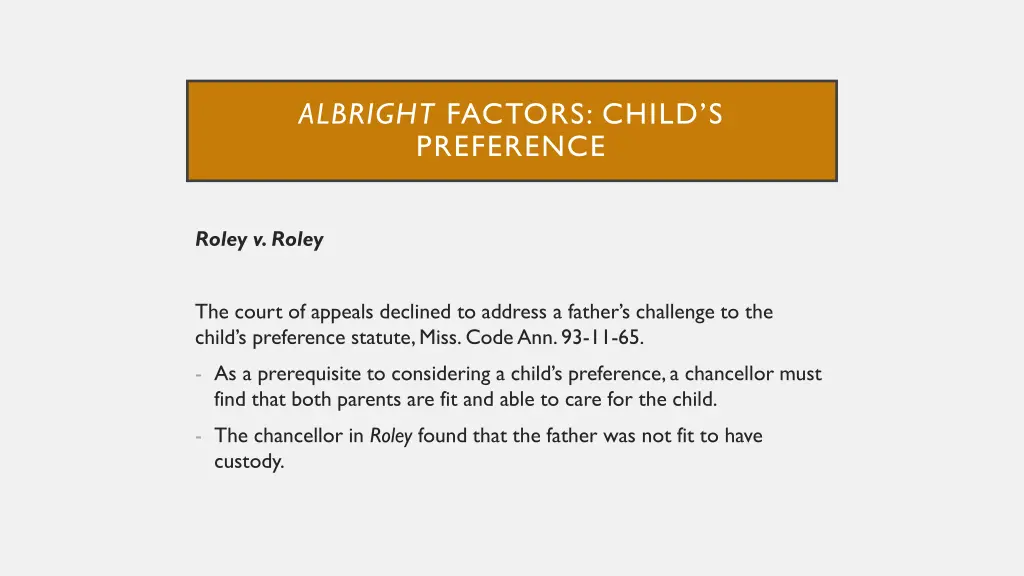 ALBRIGHT FACTORS: CHILD'S PREFERENCE

Roley v. Roley

The court of appeals declined to address a father's challenge to the child's preference statute, Miss. Code Ann. 93-11-65.

- As a prerequisite to considering a child's preference, a chancellor must find that both parents are fit and able to care for the child.
- The chancellor in Roley found that the father was not fit to have custody.